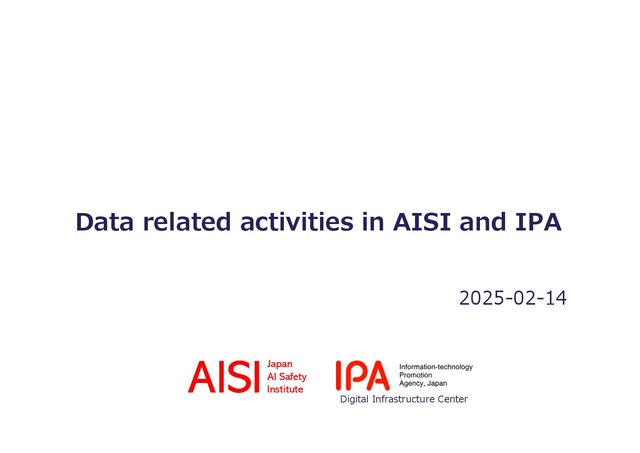 Data related activities in AISI and IPA

2025-02-14

AISI Japan AI Safety Institute

IPA Information-technology Promotion Agency, Japan

Digital Infrastructure Center